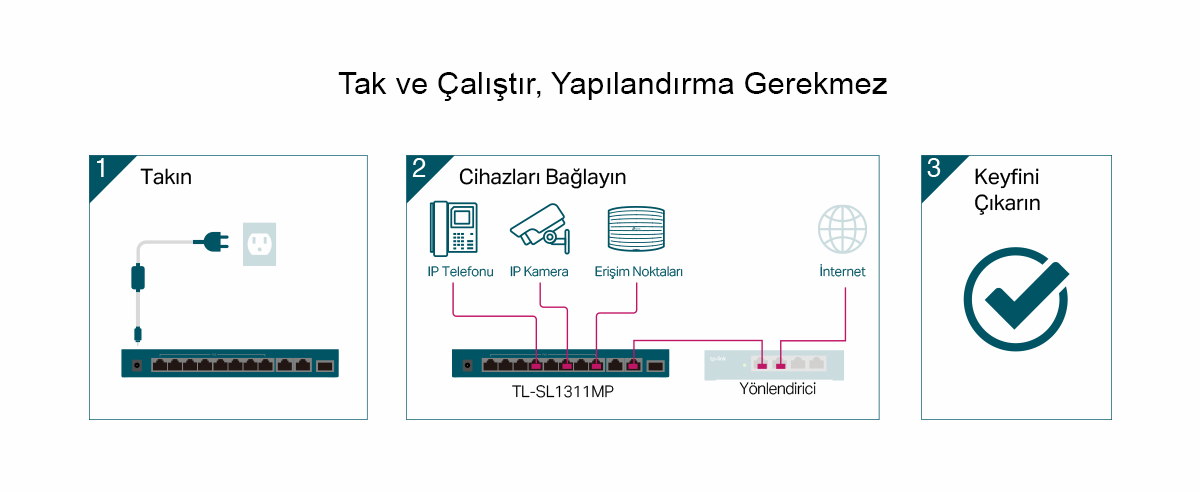 Tak ve Çalıştır, Yapılandırma Gerekmez

1 Takın

2 Cihazları Bağlayın

IP Telefonu IP Kamera Erişim Noktaları İnternet

TL-SL1311MP

Yönlendirici

3 Keyfini Çıkarın